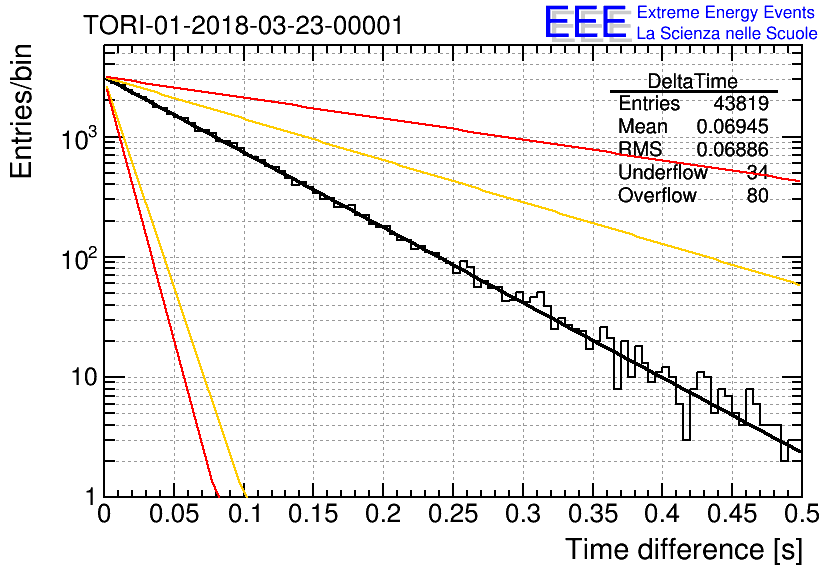 TORI-01-2018-03-23-00001

EEE Extreme Energy Events
La Scienza nelle Scuole

| DeltaTime | |
|---|---|
| Entries | 43819 |
| Mean | 0.06945 |
| RMS | 0.06886 |
| Underflow | 34 |
| Overflow | 80 |

Entries/bin

$10^3$
$10^2$
10
1

0 0.05 0.1 0.15 0.2 0.25 0.3 0.35 0.4 0.45 0.5

Time difference [s]